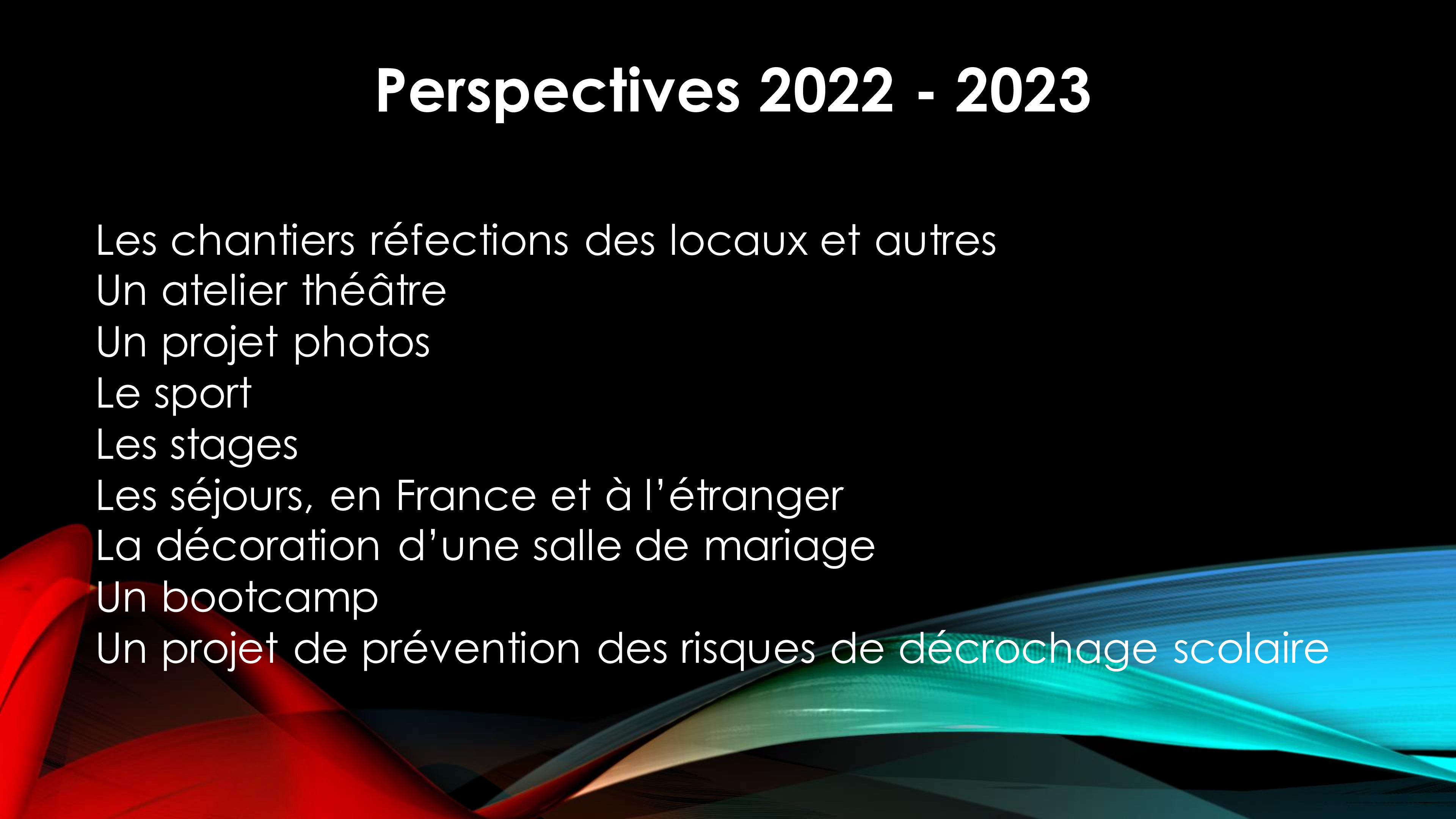 Perspectives 2022 - 2023

Les chantiers réfections des locaux et autres
Un atelier théâtre
Un projet photos
Le sport
Les stages
Les séjours, en France et à l'étranger
La décoration d'une salle de mariage
Un bootcamp
Un projet de prévention des risques de décrochage scolaire